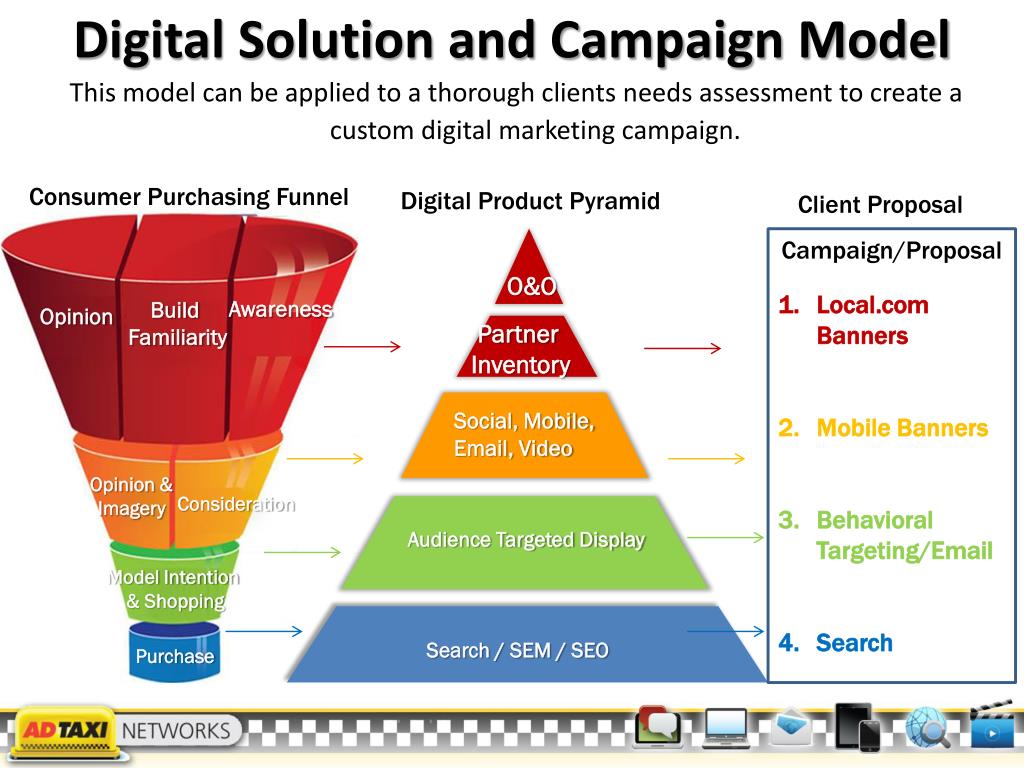 Digital Solution and Campaign Model
This model can be applied to a thorough clients needs assessment to create a custom digital marketing campaign.

Consumer Purchasing Funnel

Opinion
Build Familiarity
Awareness
Opinion & Imagery
Consideration
Model Intention & Shopping
Purchase

Digital Product Pyramid

O&O
Partner Inventory
Social, Mobile, Email, Video
Audience Targeted Display
Search / SEM / SEO

Client Proposal

Campaign/Proposal
1. Local.com Banners
2. Mobile Banners
3. Behavioral Targeting/Email
4. Search

AD TAXI NETWORKS